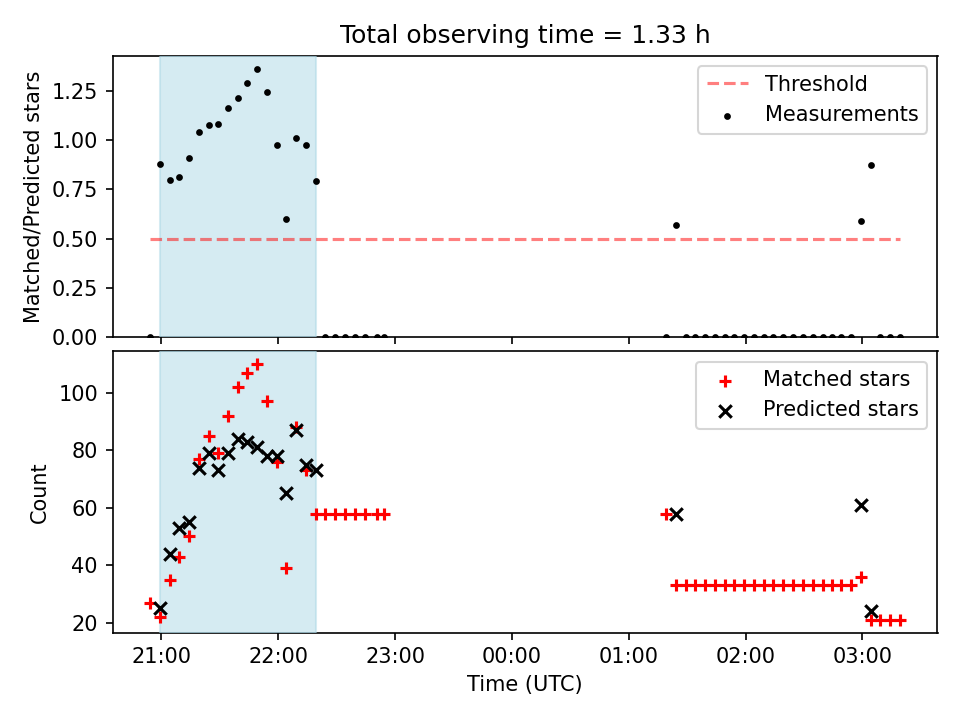 Total observing time = 1.33 h

Matched/Predicted stars

1.25
1.00
0.75
0.50
0.25
0.00

Threshold
Measurements

Count

100
80
60
40
20

Matched stars
Predicted stars

21:00
22:00
23:00
00:00
01:00
02:00
03:00

Time (UTC)